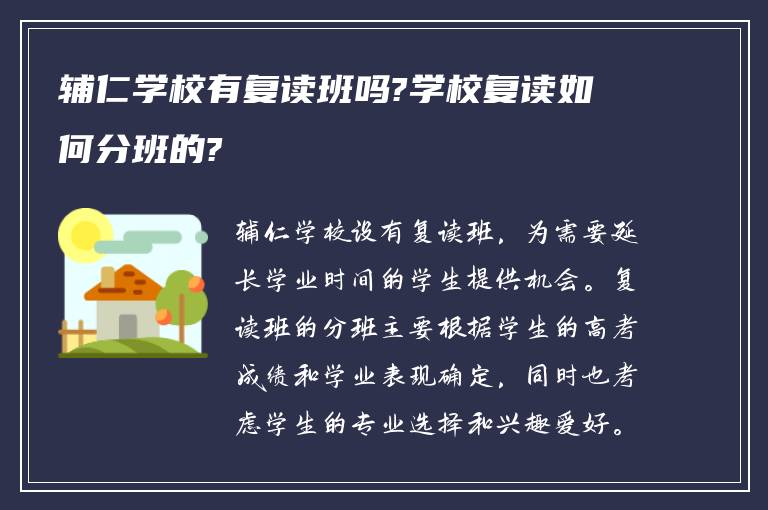 辅仁学校有复读班吗?学校复读如何分班的?

辅仁学校设有复读班，为需要延长学业时间的学生提供机会。复读班的分班主要根据学生的高考成绩和学业表现确定，同时也考虑学生的专业选择和兴趣爱好。